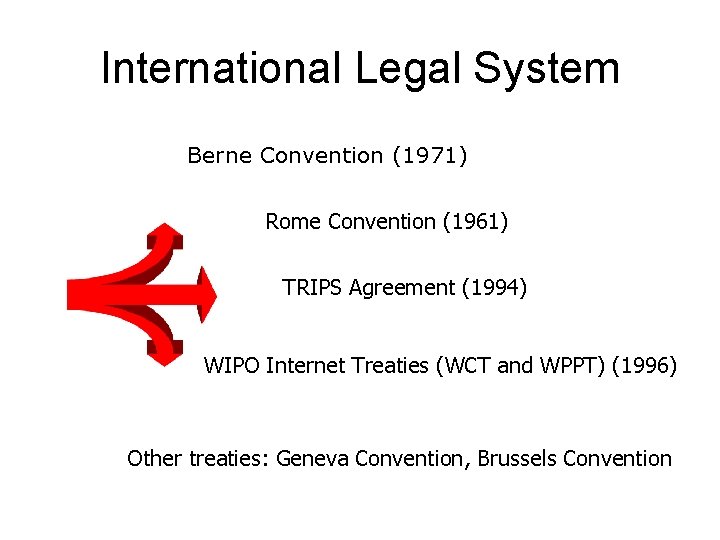 International Legal System

Berne Convention (1971)

Rome Convention (1961)

TRIPS Agreement (1994)

WIPO Internet Treaties (WCT and WPPT) (1996)

Other treaties: Geneva Convention, Brussels Convention